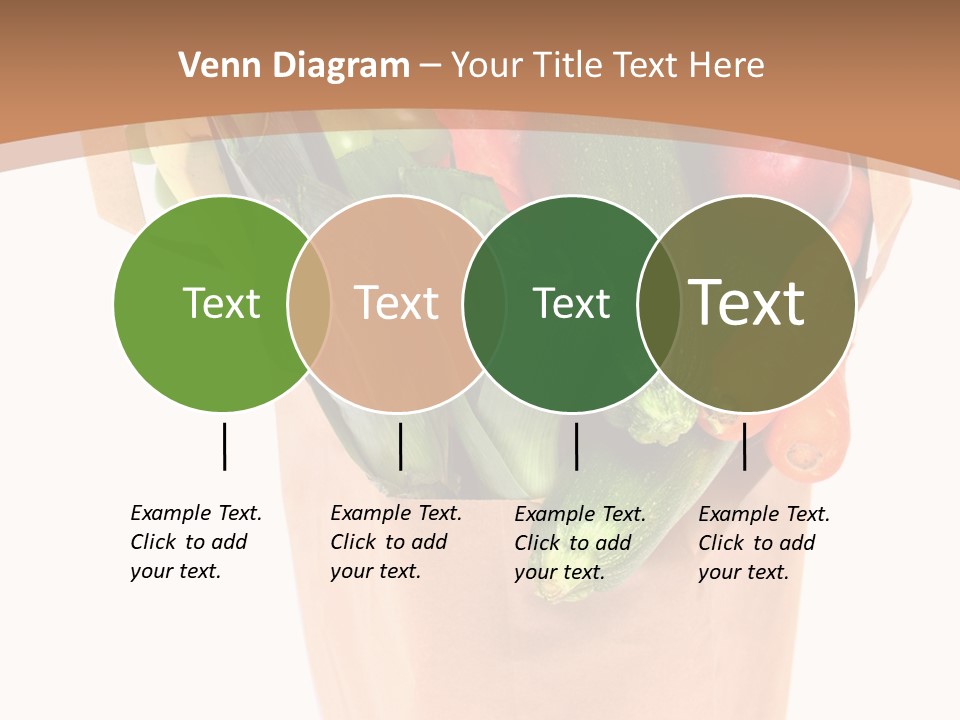 Venn Diagram – Your Title Text Here

Text

Text

Text

Text

Example Text. Click to add your text.

Example Text. Click to add your text.

Example Text. Click to add your text.

Example Text. Click to add your text.